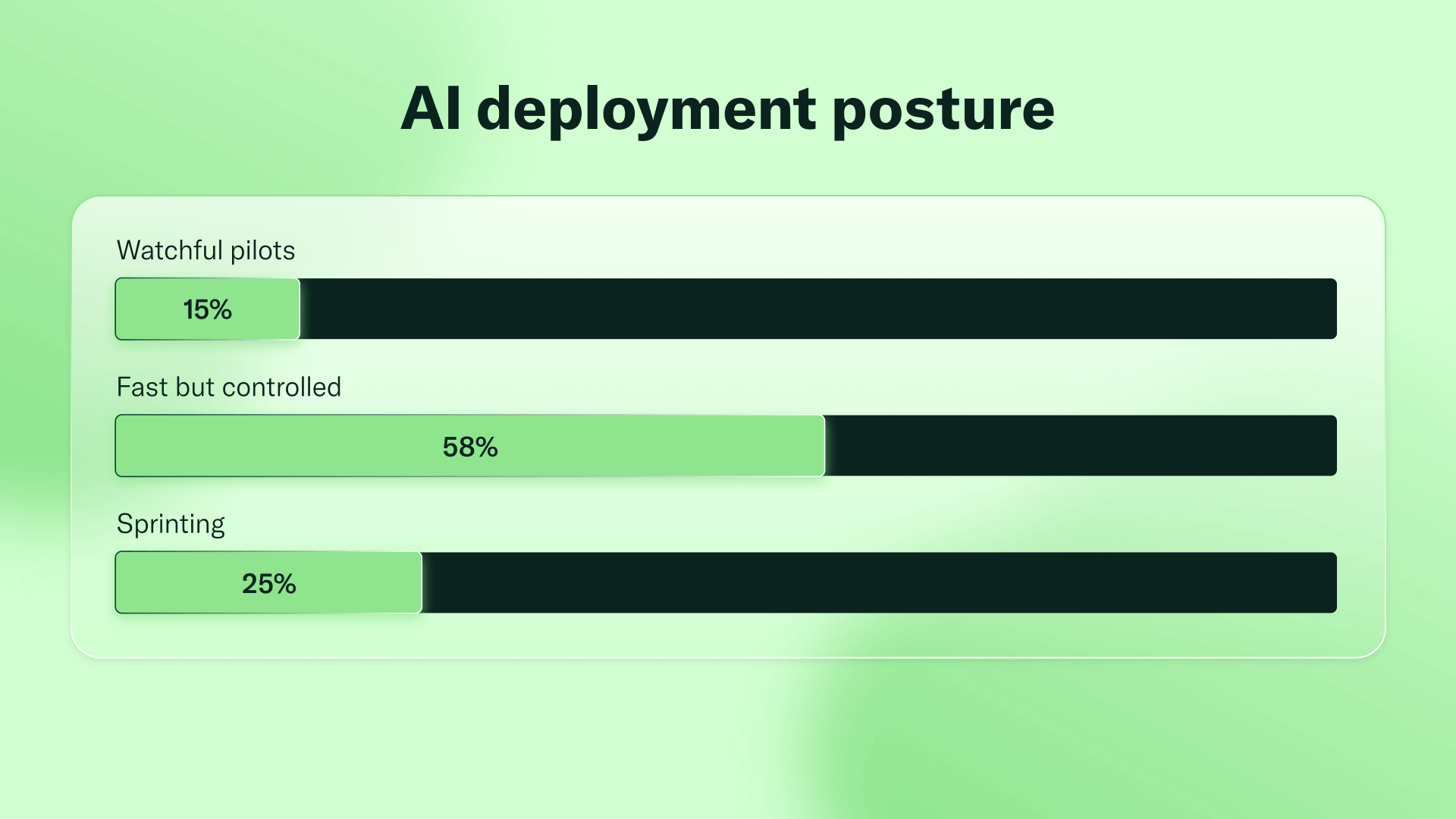 AI deployment posture

Watchful pilots

15%

Fast but controlled

58%

Sprinting

25%